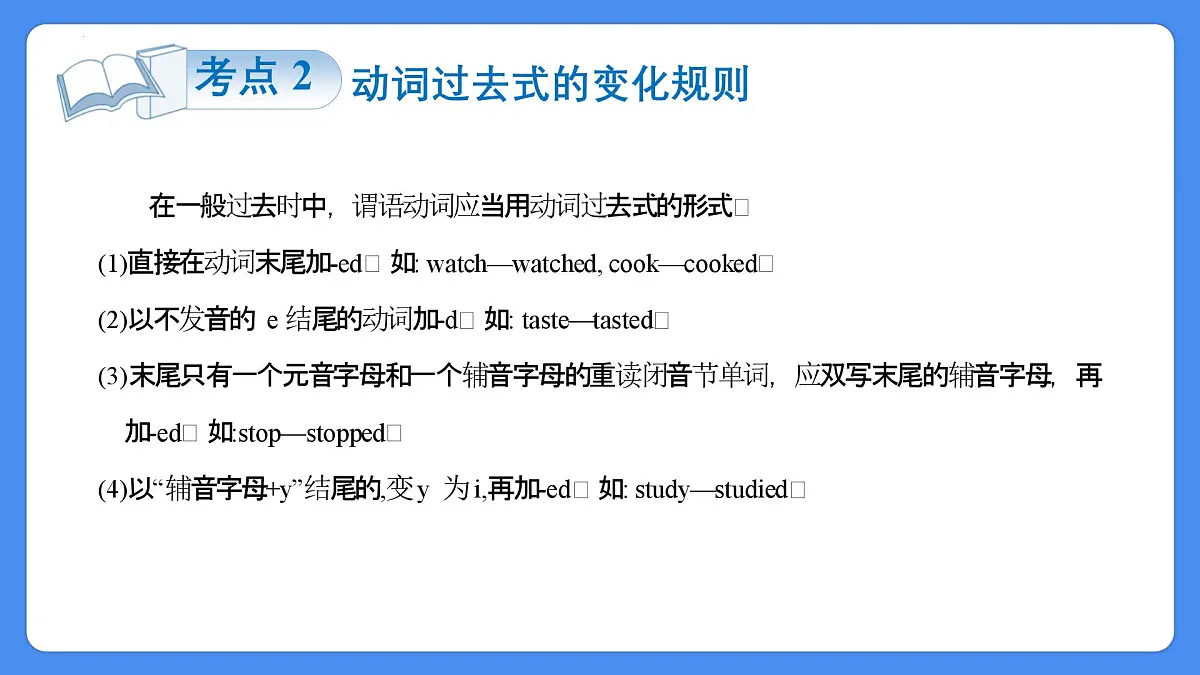 考点 2 动词过去式的变化规则

在一般过去时中，谓语动词应当用动词过去式的形式□

(1)直接在动词末尾加-ed□ 如: watch—watched, cook—cooked□

(2)以不发音的 e 结尾的动词加-d□ 如: taste—tasted□

(3)末尾只有一个元音字母和一个辅音字母的重读闭音节单词，应双写末尾的辅音字母，再加-ed□ 如:stop—stopped□

(4)以“辅音字母+y”结尾的,变 y 为 i,再加-ed□ 如: study—studied□